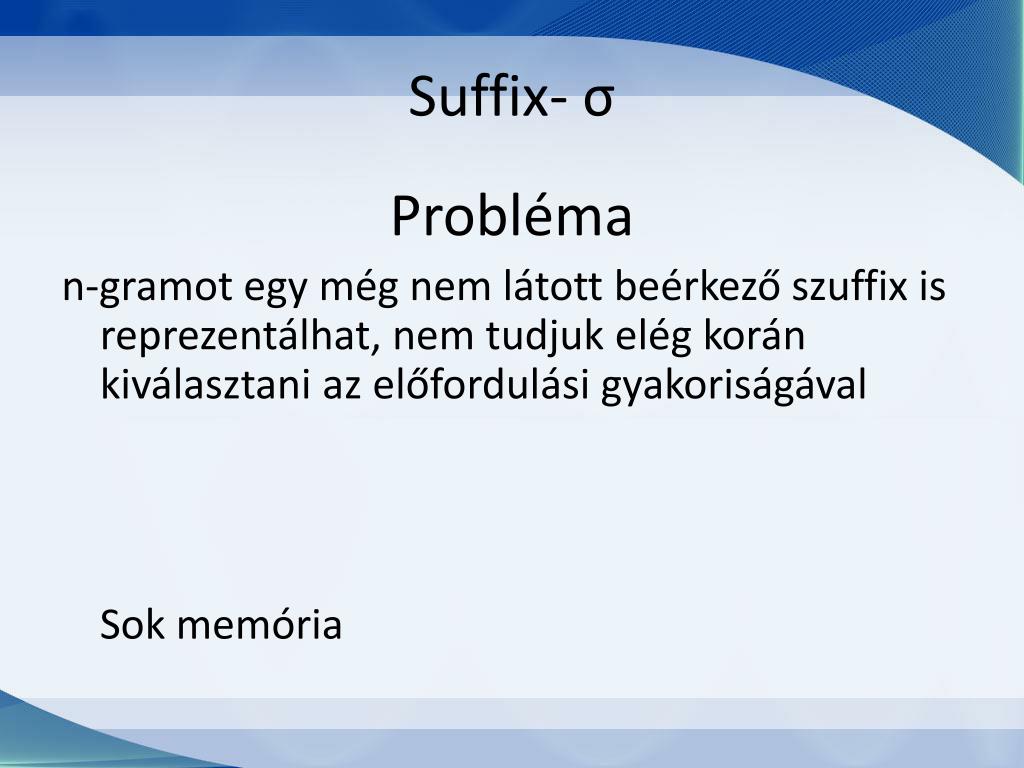 Suffix- σ

Probléma

n-gramot egy még nem látott beérkező szuffix is reprezentálhat, nem tudjuk elég korán kiválasztani az előfordulási gyakoriságával

Sok memória